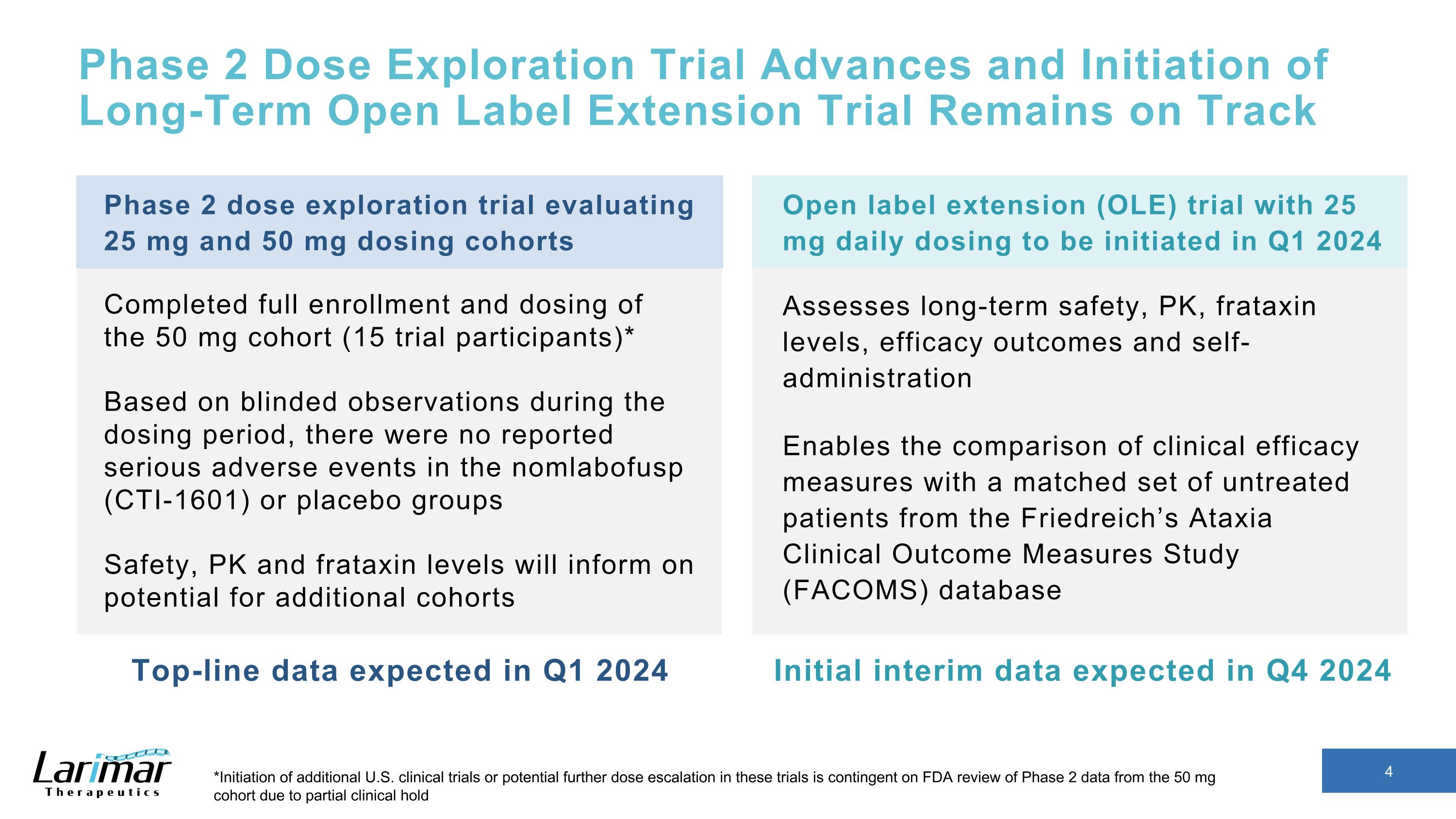 Phase 2 Dose Exploration Trial Advances and Initiation of Long-Term Open Label Extension Trial Remains on Track

Phase 2 dose exploration trial evaluating 25 mg and 50 mg dosing cohorts

Completed full enrollment and dosing of the 50 mg cohort (15 trial participants)*

Based on blinded observations during the dosing period, there were no reported serious adverse events in the nomlabofusp (CTI-1601) or placebo groups

Safety, PK and frataxin levels will inform on potential for additional cohorts

Top-line data expected in Q1 2024

Open label extension (OLE) trial with 25 mg daily dosing to be initiated in Q1 2024

Assesses long-term safety, PK, frataxin levels, efficacy outcomes and self-administration

Enables the comparison of clinical efficacy measures with a matched set of untreated patients from the Friedreich's Ataxia Clinical Outcome Measures Study (FACOMS) database

Initial interim data expected in Q4 2024

Larimar Therapeutics

*Initiation of additional U.S. clinical trials or potential further dose escalation in these trials is contingent on FDA review of Phase 2 data from the 50 mg cohort due to partial clinical hold

4